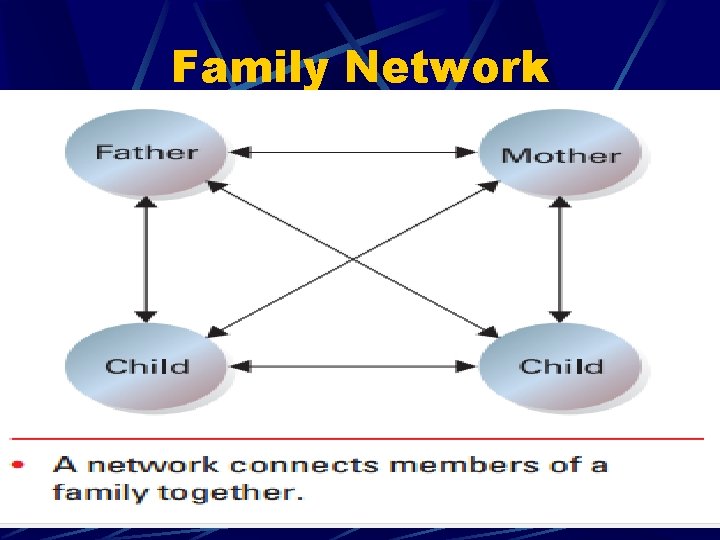 Family Network

Father

Mother

Child

Child

• A network connects members of a family together.